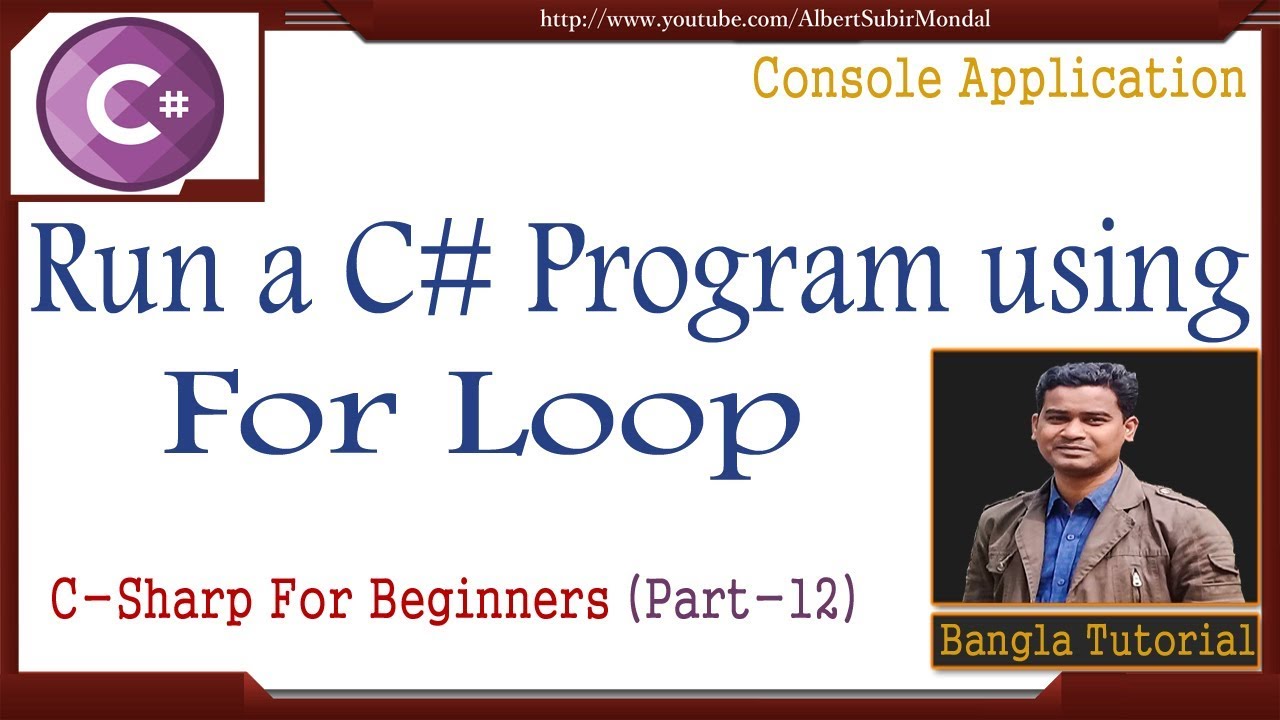 http://www.youtube.com/AlbertSubirMondal

C#

Console Application

Run a C# Program using For Loop

C-Sharp For Beginners (Part-12)

Bangla Tutorial